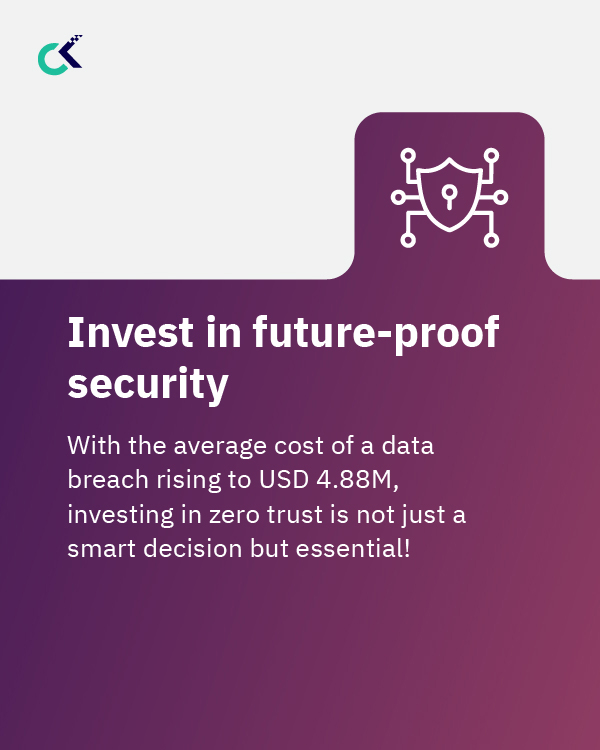 Invest in future-proof security

With the average cost of a data breach rising to USD 4.88M, investing in zero trust is not just a smart decision but essential!